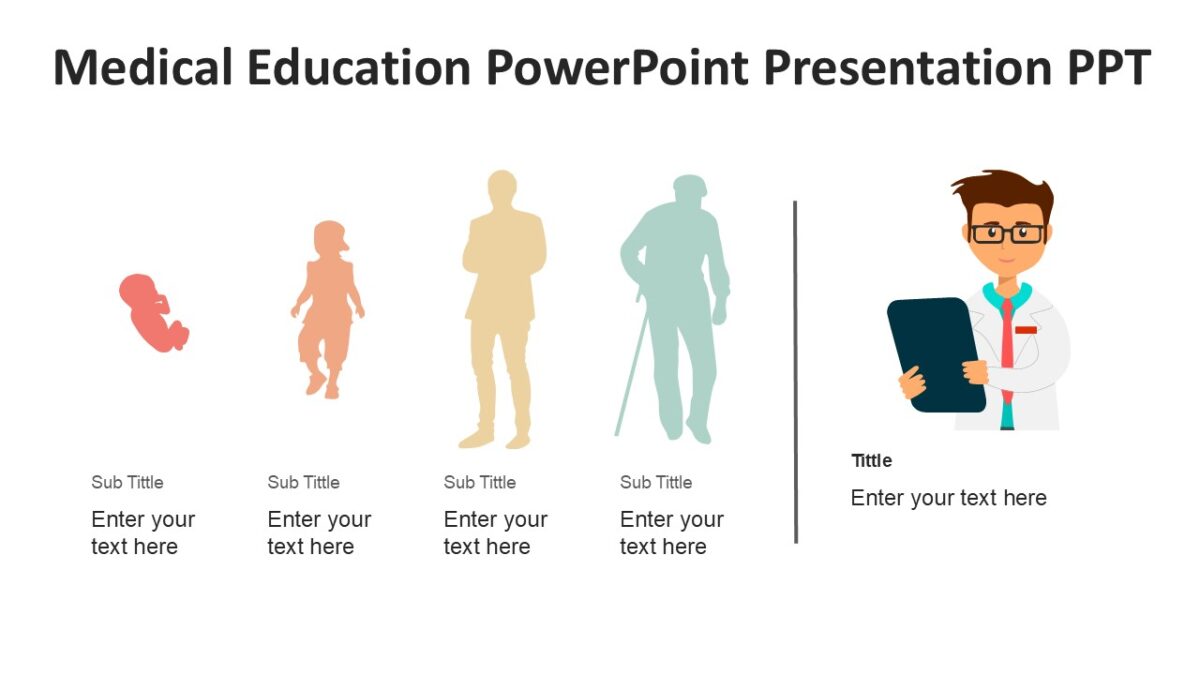 Medical Education PowerPoint Presentation PPT

Sub Tittle

Enter your text here

Sub Tittle

Enter your text here

Sub Tittle

Enter your text here

Sub Tittle

Enter your text here

Tittle

Enter your text here